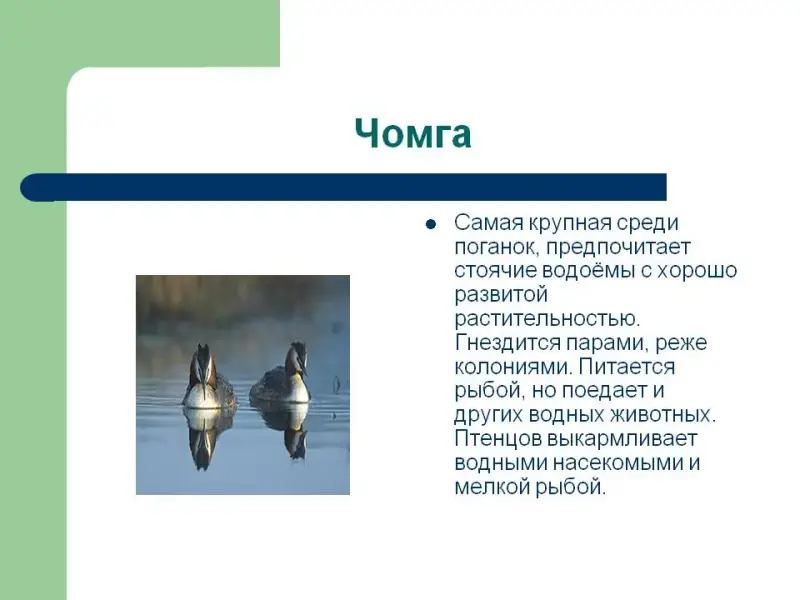 Чомга

• Самая крупная среди поганок, предпочитает стоячие водоёмы с хорошо развитой растительностью. Гнездится парами, реже колониями. Питается рыбой, но поедает и других водных животных. Птенцов выкармливает водными насекомыми и мелкой рыбой.